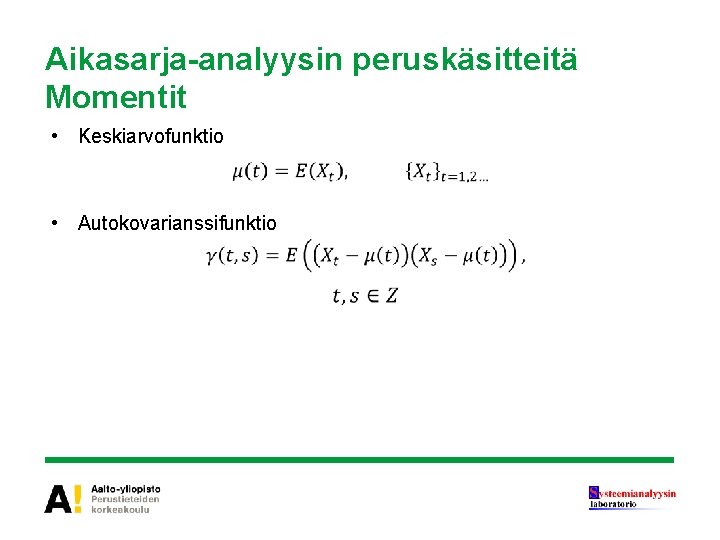 Aikasarja-analyysin peruskäsitteitä
Momentit

• Keskiarvofunktio

$\mu(t) = E(X_t), \qquad \{X_t\}_{t=1,2\ldots}$

• Autokovarianssifunktio

$\gamma(t,s) = E\left(\left(X_t - \mu(t)\right)\left(X_s - \mu(t)\right)\right),$

$t, s \in Z$

A! Aalto-yliopisto
Perustieteiden korkeakoulu

Systeemianalyysin laboratorio